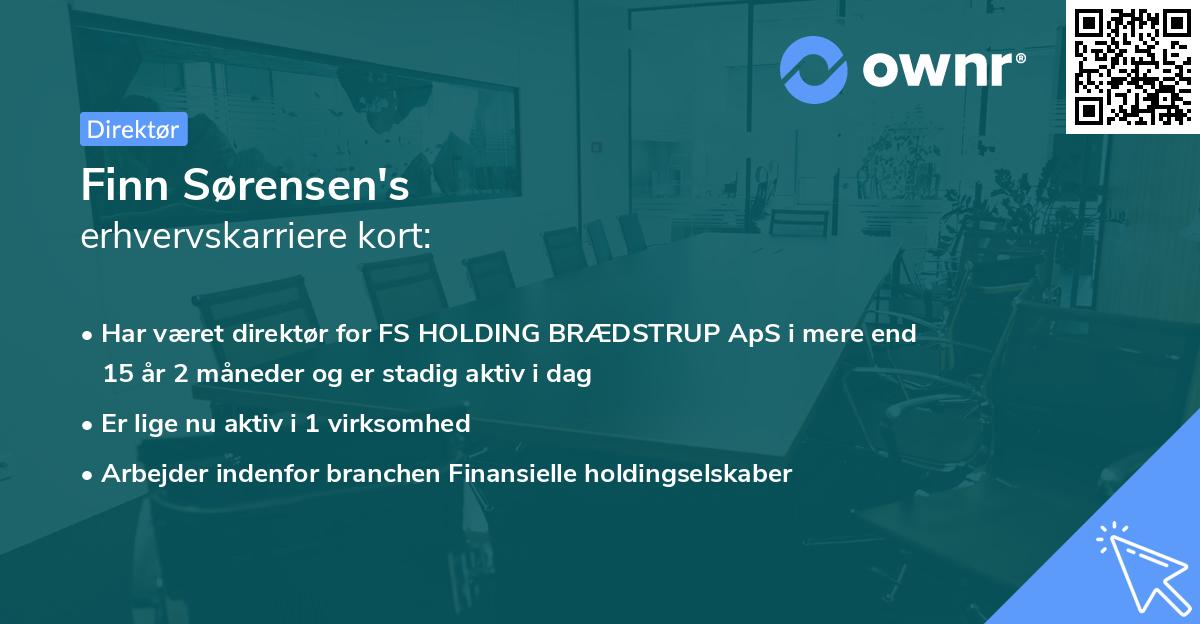 ownr®

Direktør

Finn Sørensen's
erhvervskarriere kort:

• Har været direktør for FS HOLDING BRÆDSTRUP ApS i mere end 15 år 2 måneder og er stadig aktiv i dag

• Er lige nu aktiv i 1 virksomhed

• Arbejder indenfor branchen Finansielle holdingselskaber